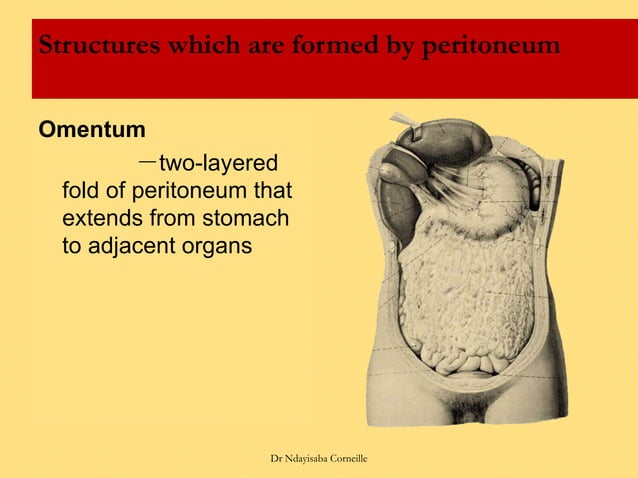 Structures which are formed by peritoneum

Omentum

—two-layered fold of peritoneum that extends from stomach to adjacent organs

Dr Ndayisaba Corneille